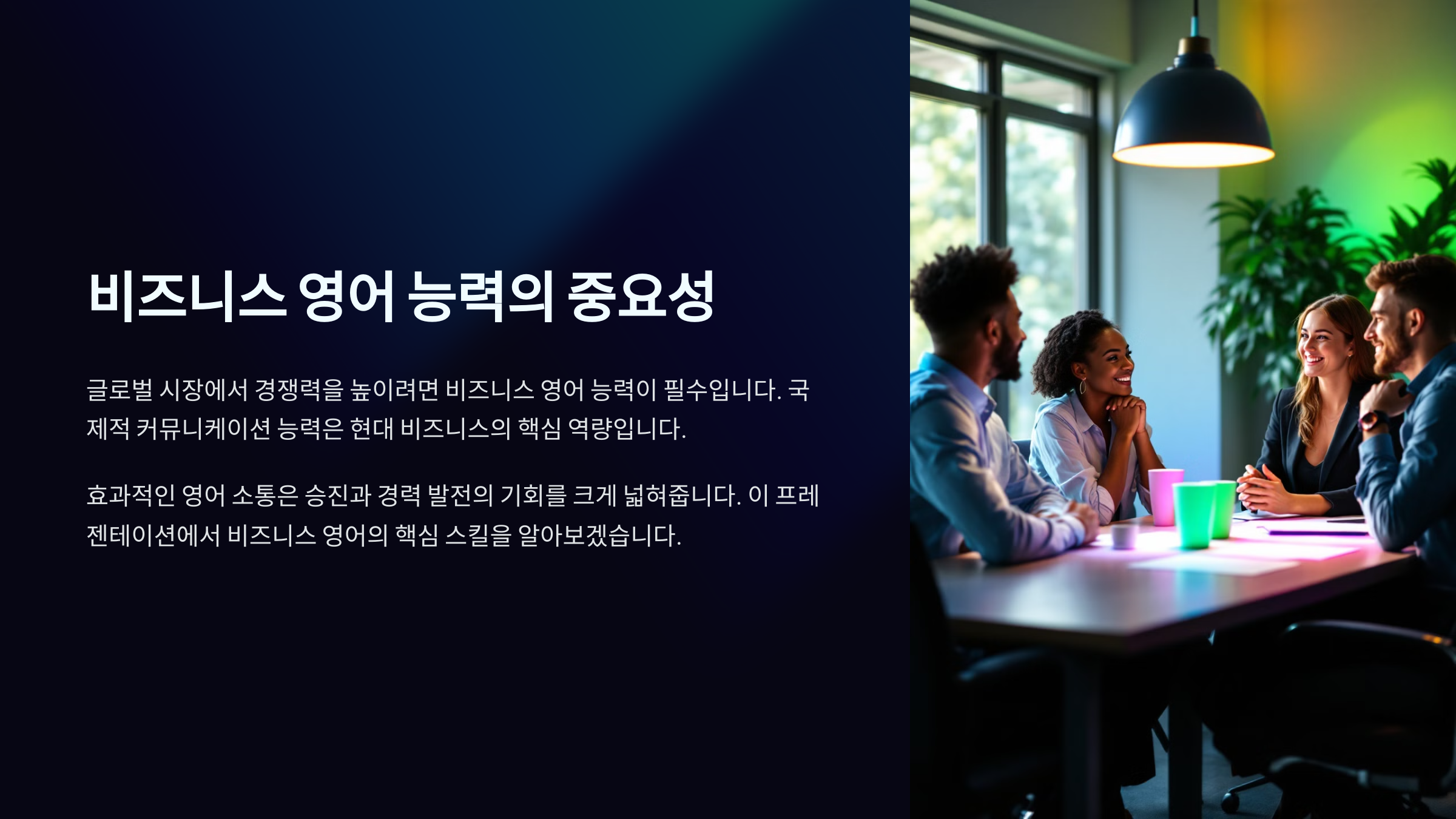 비즈니스 영어 능력의 중요성

글로벌 시장에서 경쟁력을 높이려면 비즈니스 영어 능력이 필수입니다. 국제적 커뮤니케이션 능력은 현대 비즈니스의 핵심 역량입니다.

효과적인 영어 소통은 승진과 경력 발전의 기회를 크게 넓혀줍니다. 이 프레젠테이션에서 비즈니스 영어의 핵심 스킬을 알아보겠습니다.